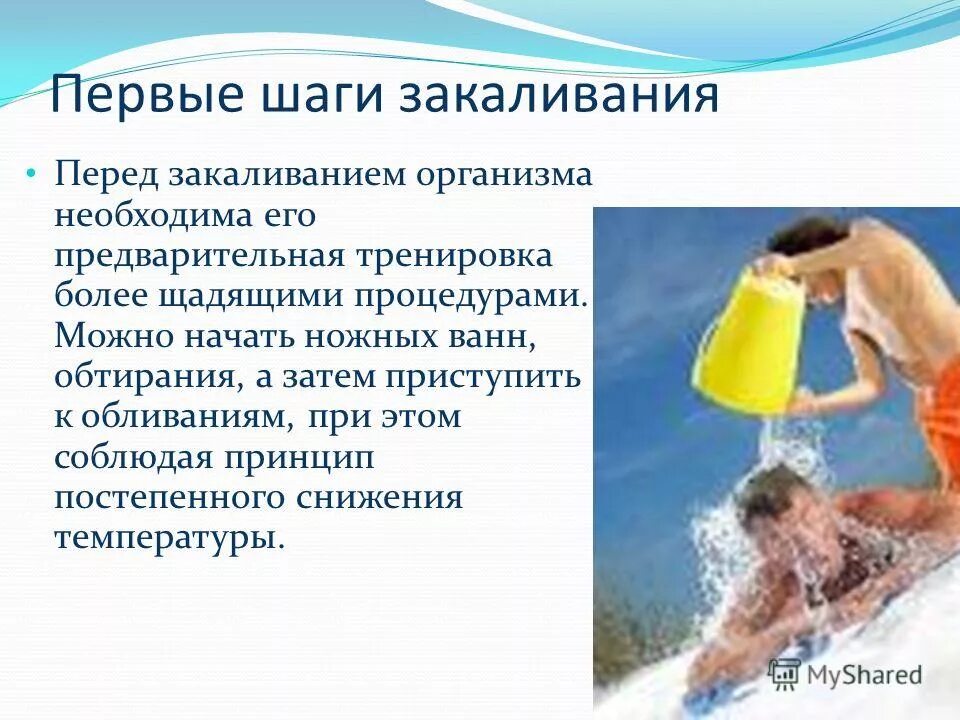 Первые шаги закаливания

• Перед закаливанием организма необходима его предварительная тренировка более щадящими процедурами. Можно начать ножных ванн, обтирания, а затем приступить к обливаниям, при этом соблюдая принцип постепенного снижения температуры.

MyShared